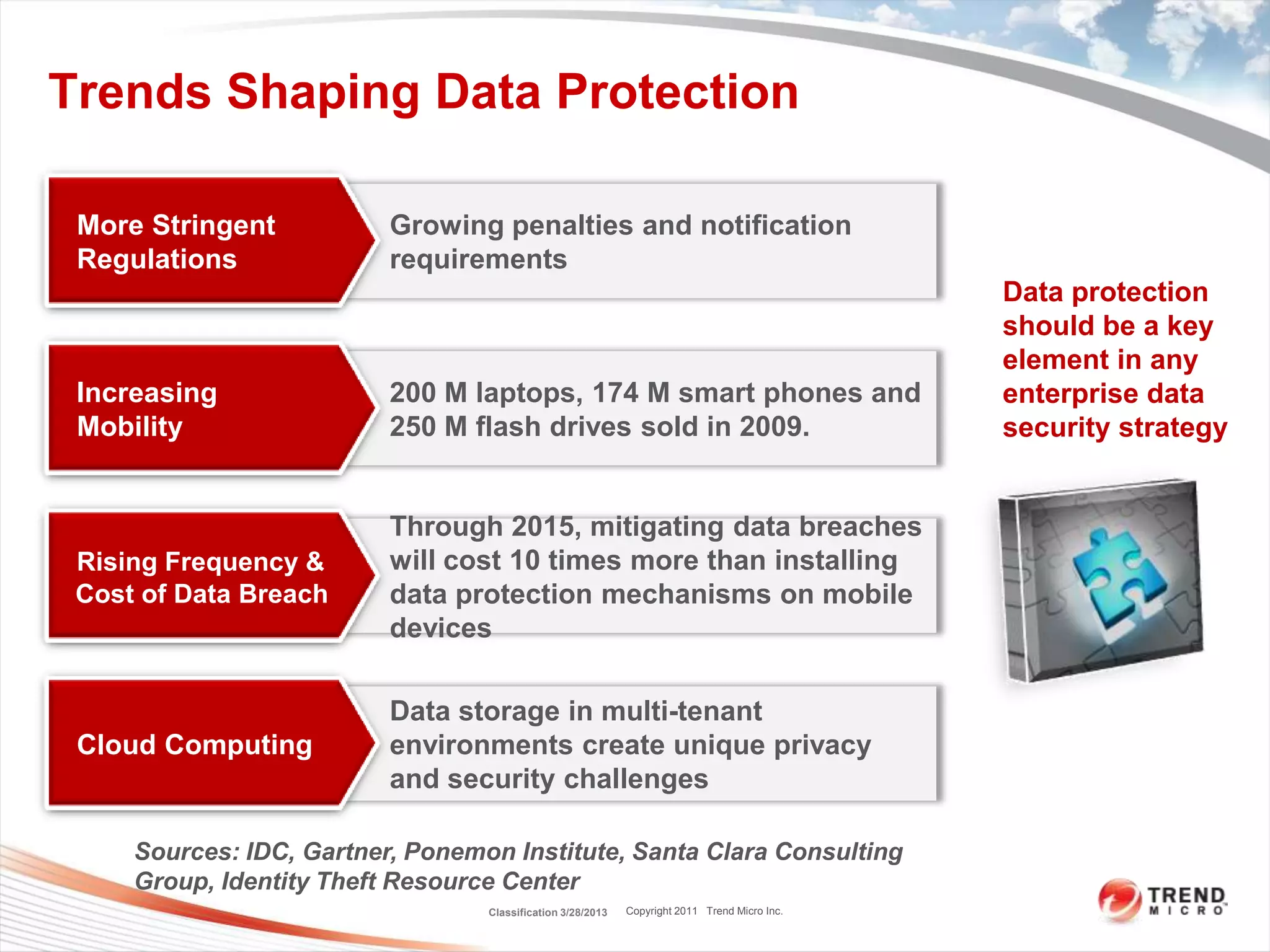 Trends Shaping Data Protection

More Stringent Regulations

Growing penalties and notification requirements

Increasing Mobility

200 M laptops, 174 M smart phones and 250 M flash drives sold in 2009.

Rising Frequency & Cost of Data Breach

Through 2015, mitigating data breaches will cost 10 times more than installing data protection mechanisms on mobile devices

Cloud Computing

Data storage in multi-tenant environments create unique privacy and security challenges

Data protection should be a key element in any enterprise data security strategy

Sources: IDC, Gartner, Ponemon Institute, Santa Clara Consulting Group, Identity Theft Resource Center

Classification 3/28/2013 Copyright 2011 Trend Micro Inc.

TREND MICRO